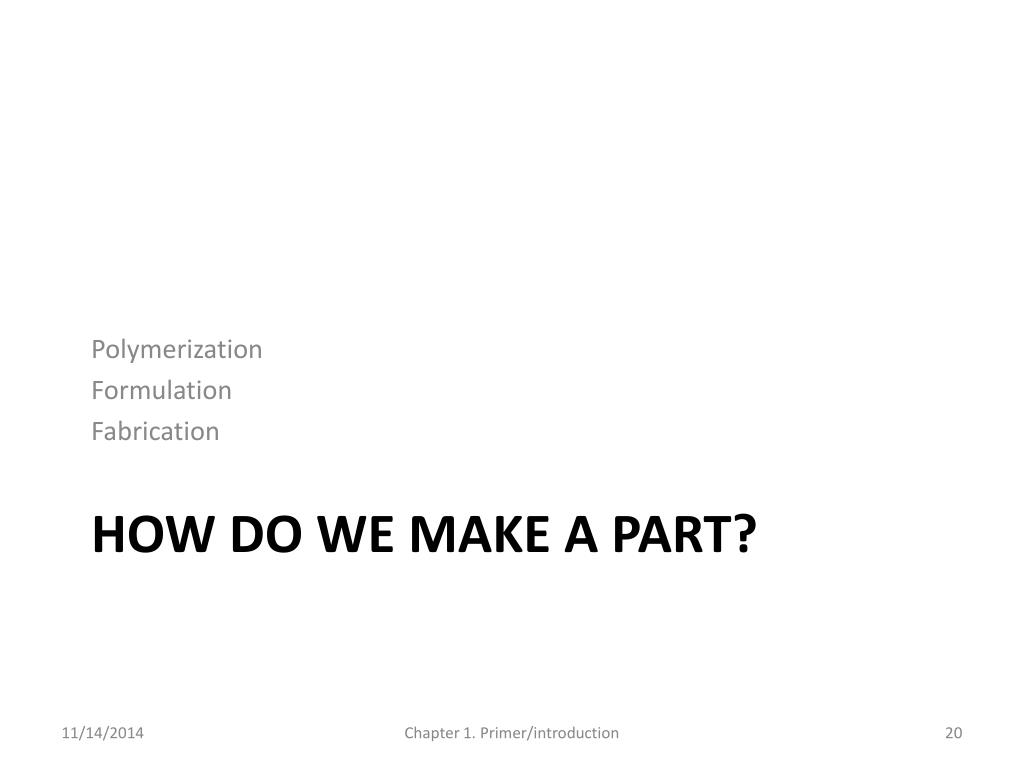 Polymerization
Formulation
Fabrication

HOW DO WE MAKE A PART?

11/14/2014 Chapter 1. Primer/introduction 20